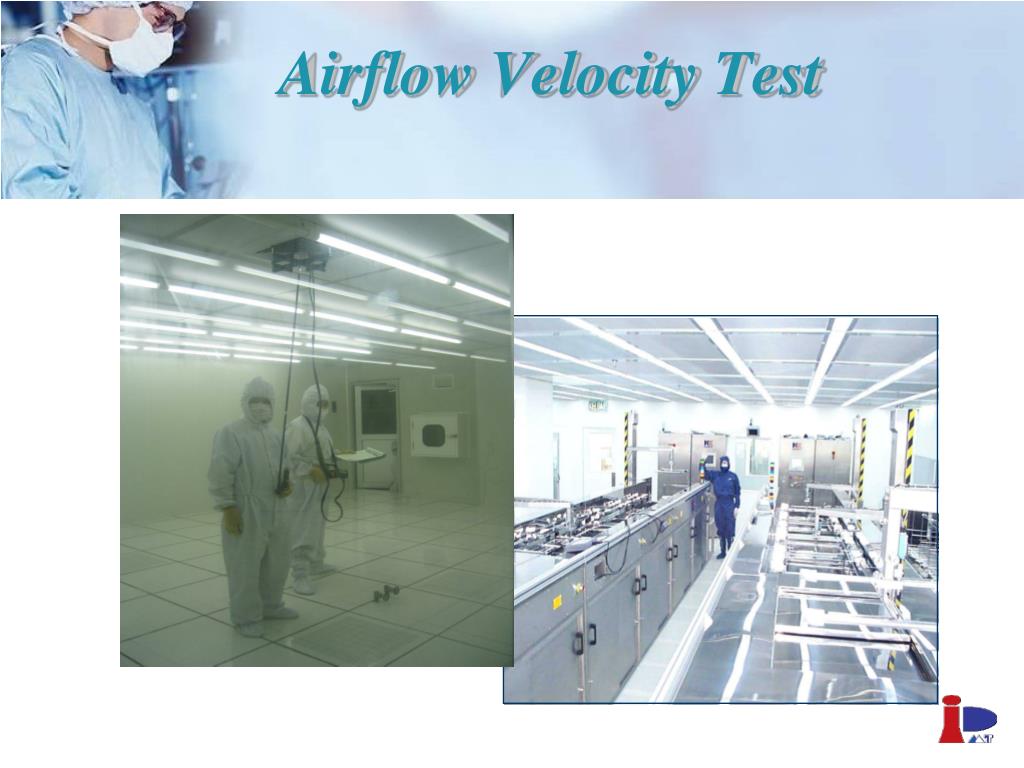 Airflow Velocity Test